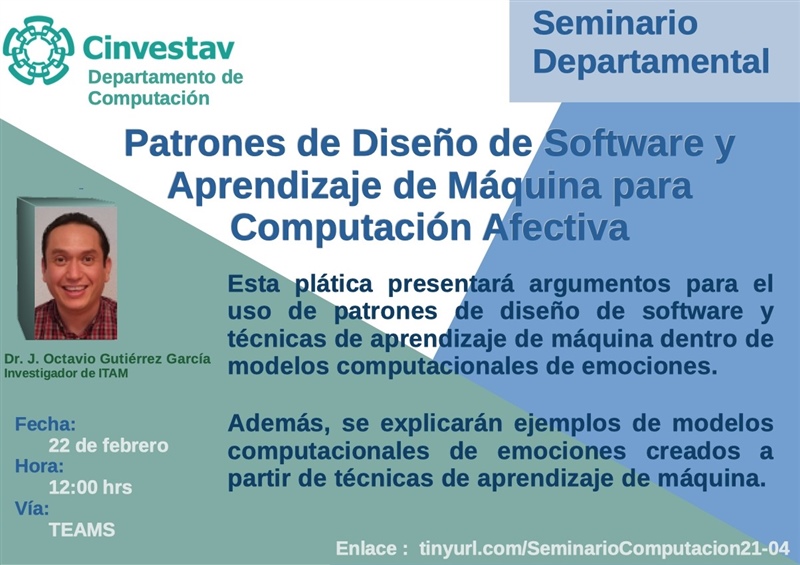 Cinvestav
Departamento de Computación

Seminario Departamental

Patrones de Diseño de Software y Aprendizaje de Máquina para Computación Afectiva

Dr. J. Octavio Gutiérrez García
Investigador de ITAM

Esta plática presentará argumentos para el uso de patrones de diseño de software y técnicas de aprendizaje de máquina dentro de modelos computacionales de emociones.

Además, se explicarán ejemplos de modelos computacionales de emociones creados a partir de técnicas de aprendizaje de máquina.

Fecha:
22 de febrero
Hora:
12:00 hrs
Vía:
TEAMS

Enlace : tinyurl.com/SeminarioComputacion21-04